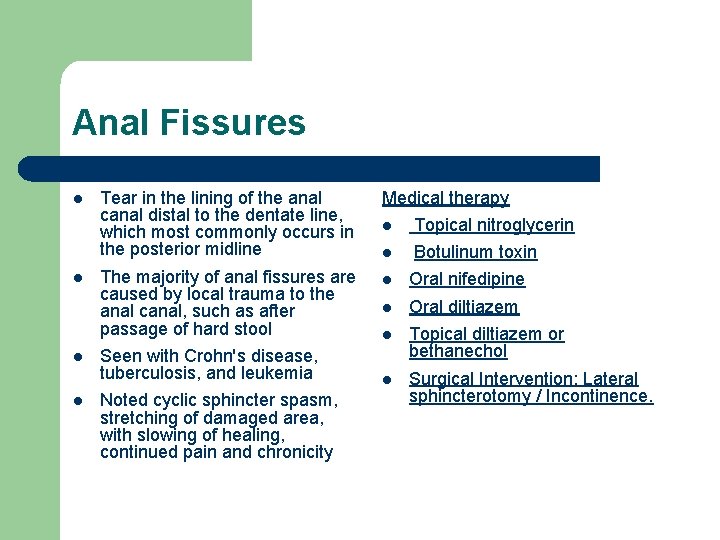 Anal Fissures

- Tear in the lining of the anal canal distal to the dentate line, which most commonly occurs in the posterior midline
- The majority of anal fissures are caused by local trauma to the anal canal, such as after passage of hard stool
- Seen with Crohn's disease, tuberculosis, and leukemia
- Noted cyclic sphincter spasm, stretching of damaged area, with slowing of healing, continued pain and chronicity

Medical therapy

- Topical nitroglycerin
- Botulinum toxin
- Oral nifedipine
- Oral diltiazem
- Topical diltiazem or bethanechol
- Surgical Intervention: Lateral sphincterotomy / Incontinence.